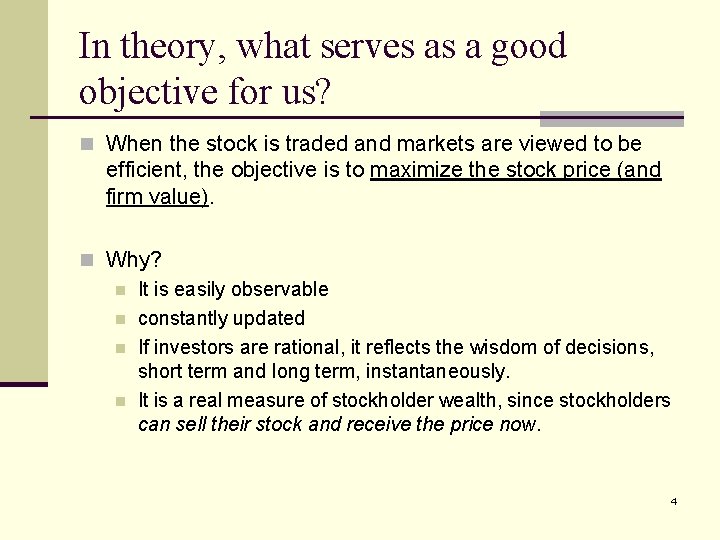 In theory, what serves as a good objective for us?

When the stock is traded and markets are viewed to be efficient, the objective is to maximize the stock price (and firm value).

Why?
It is easily observable
constantly updated
If investors are rational, it reflects the wisdom of decisions, short term and long term, instantaneously.
It is a real measure of stockholder wealth, since stockholders can sell their stock and receive the price now.

4